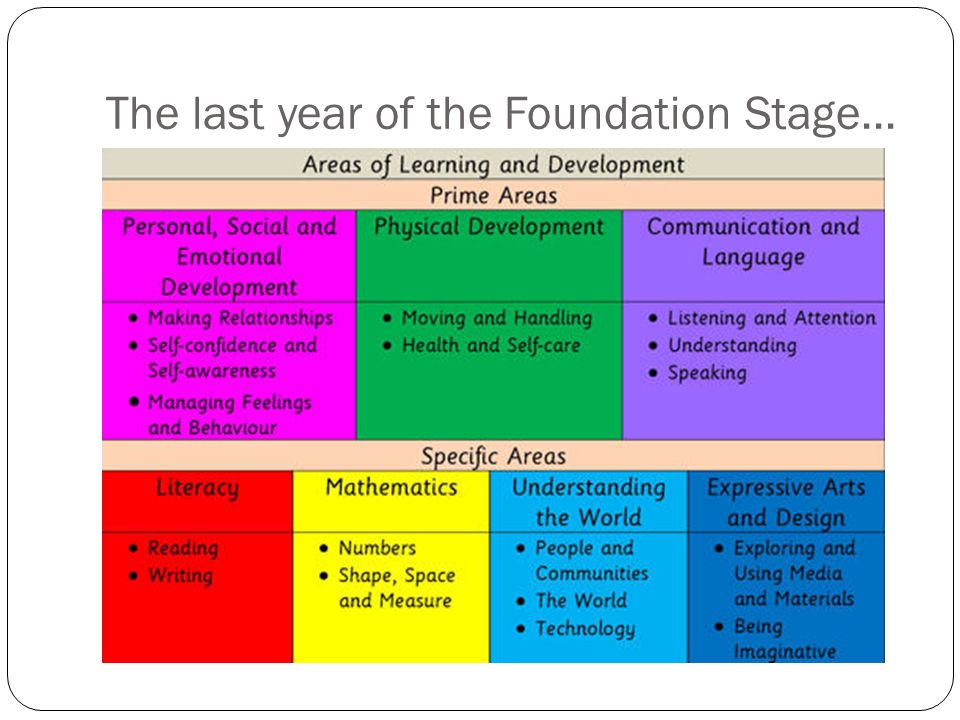 The last year of the Foundation Stage…

Areas of Learning and Development

Prime Areas

| Personal, Social and Emotional Development | Physical Development | Communication and Language |
|---|---|---|
| • Making Relationships • Self-confidence and Self-awareness • Managing Feelings and Behaviour | • Moving and Handling • Health and Self-care | • Listening and Attention • Understanding • Speaking |

Specific Areas

| Literacy | Mathematics | Understanding the World | Expressive Arts and Design |
|---|---|---|---|
| • Reading • Writing | • Numbers • Shape, Space and Measure | • People and Communities • The World • Technology | • Exploring and Using Media and Materials • Being Imaginative |